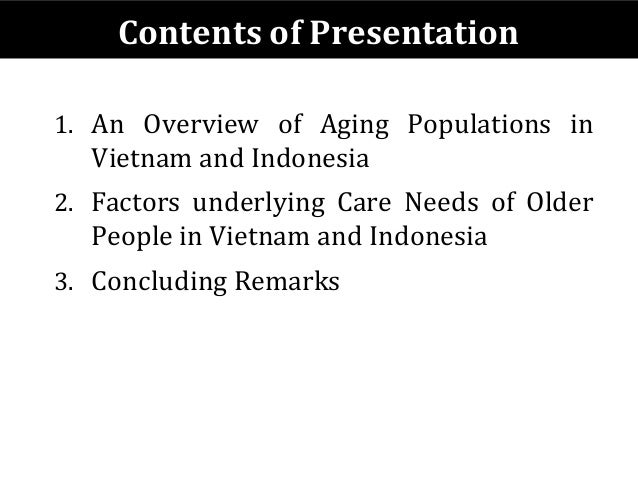 Contents of Presentation

1. An Overview of Aging Populations in Vietnam and Indonesia
2. Factors underlying Care Needs of Older People in Vietnam and Indonesia
3. Concluding Remarks